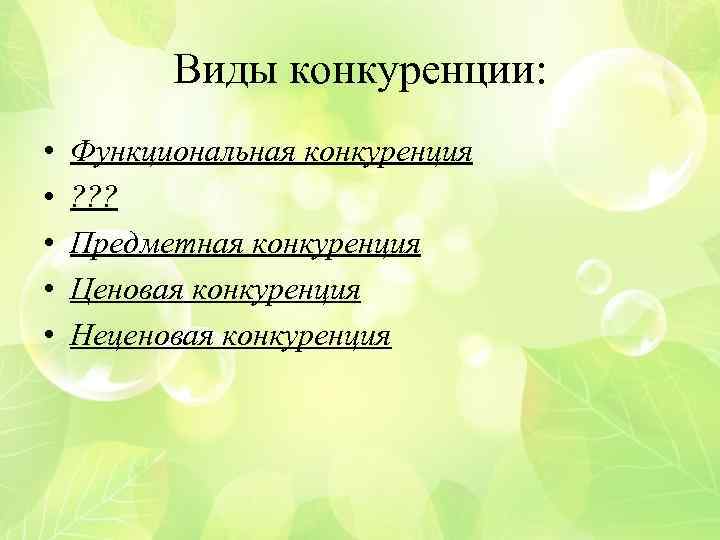 Виды конкуренции:

• Функциональная конкуренция
• ???
• Предметная конкуренция
• Ценовая конкуренция
• Неценовая конкуренция